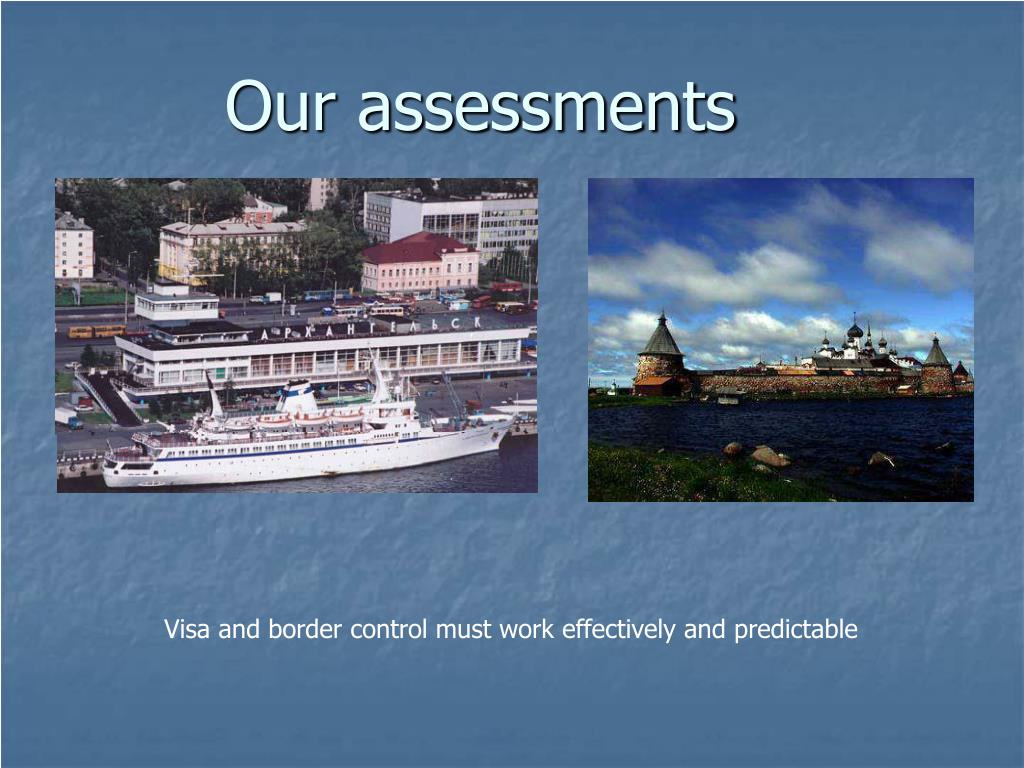 Our assessments

АРХАНГЕЛЬСК

Visa and border control must work effectively and predictable